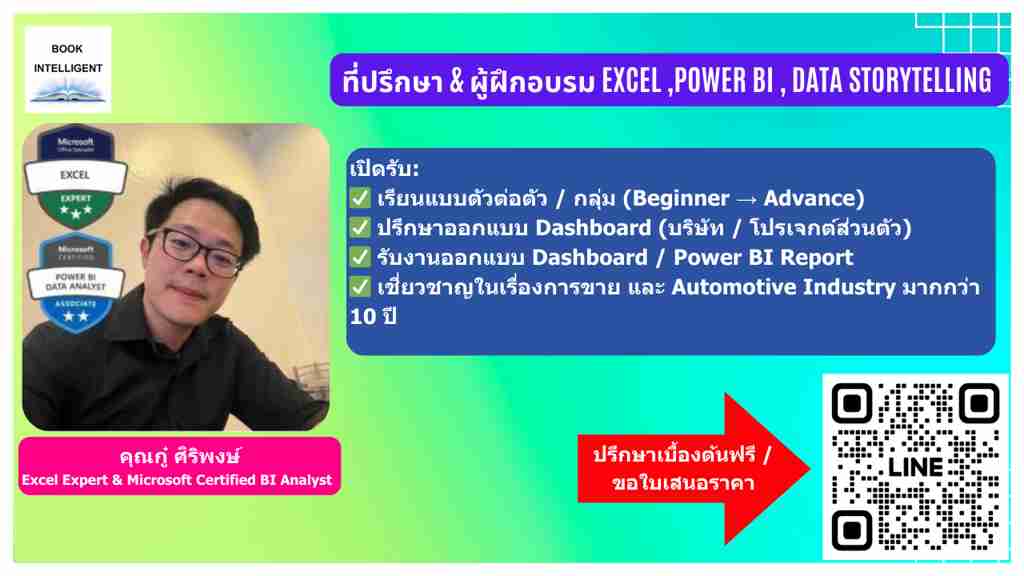 BOOK
INTELLIGENT

ที่ปรึกษา & ผู้ฝึกอบรม EXCEL ,POWER BI , DATA STORYTELLING

Microsoft
Office Specialist
EXCEL
EXPERT

Microsoft
CERTIFIED
POWER BI
DATA ANALYST
ASSOCIATE

เปิดรับ:
✅ เรียนแบบตัวต่อตัว / กลุ่ม (Beginner → Advance)
✅ ปรึกษาออกแบบ Dashboard (บริษัท / โปรเจกต์ส่วนตัว)
✅ รับงานออกแบบ Dashboard / Power BI Report
✅ เชี่ยวชาญในเรื่องการขาย และ Automotive Industry มากกว่า 10 ปี

คุณกู๋ ศิริพงษ์
Excel Expert & Microsoft Certified BI Analyst

ปรึกษาเบื้องต้นฟรี /
ขอใบเสนอราคา

LINE